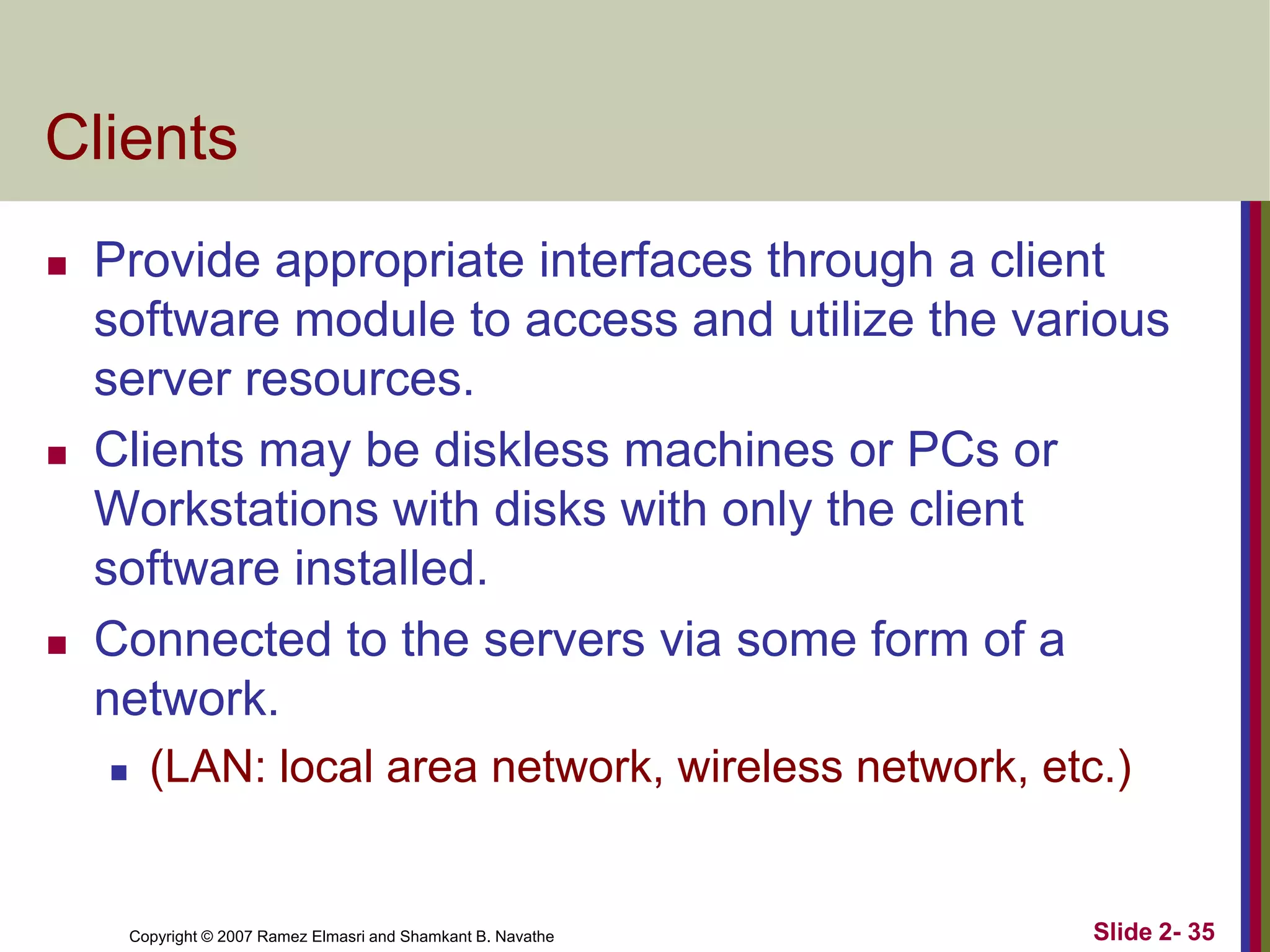 Clients

- Provide appropriate interfaces through a client software module to access and utilize the various server resources.
- Clients may be diskless machines or PCs or Workstations with disks with only the client software installed.
- Connected to the servers via some form of a network.
  - (LAN: local area network, wireless network, etc.)

Copyright © 2007 Ramez Elmasri and Shamkant B. Navathe

Slide 2- 35